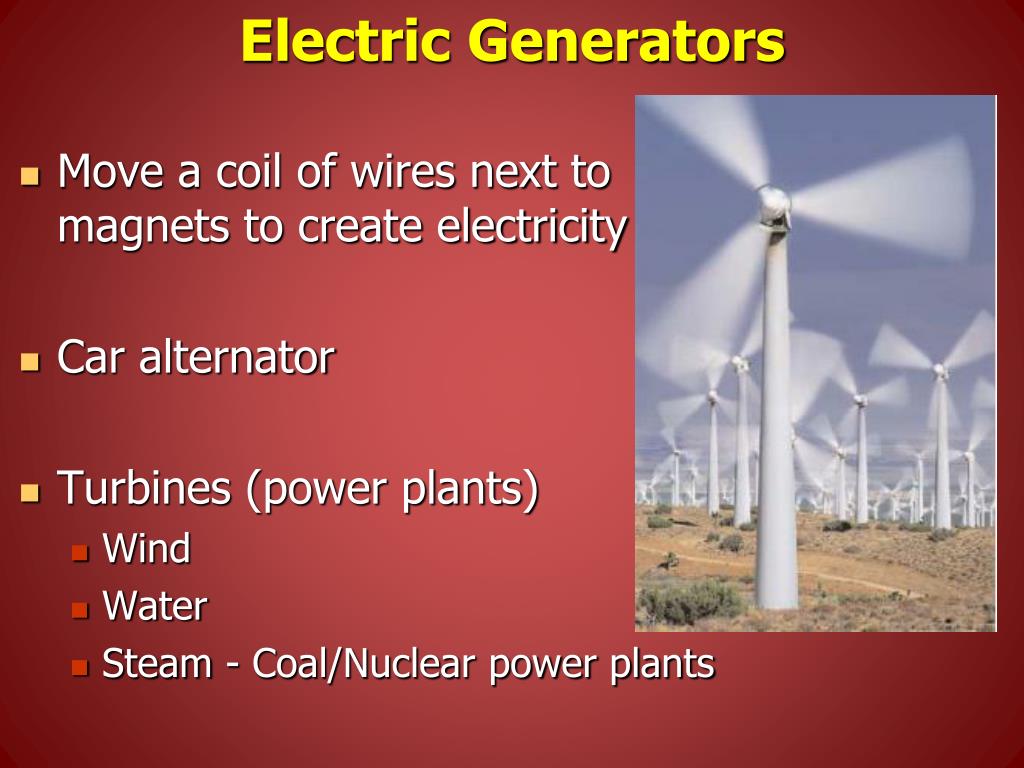 Electric Generators

- Move a coil of wires next to magnets to create electricity
- Car alternator
- Turbines (power plants)
  - Wind
  - Water
  - Steam - Coal/Nuclear power plants